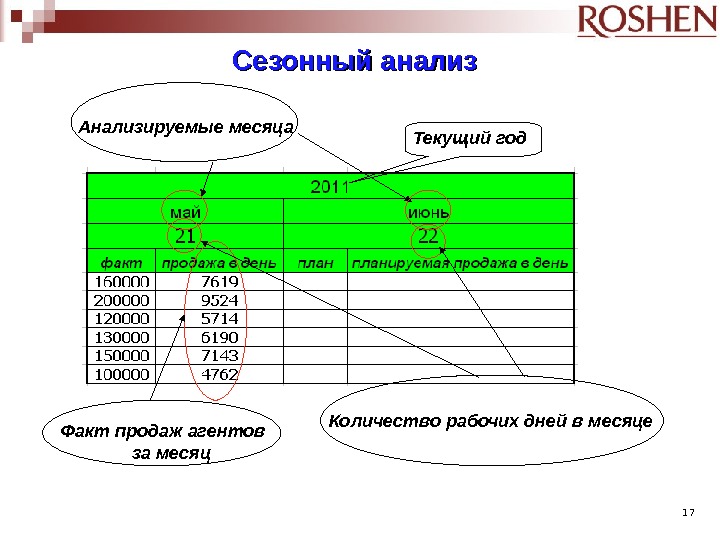 ROSHEN

Сезонный анализ

Анализируемые месяца

Текущий год

| 2011 | | | |
|---|---|---|---|
| май | | июнь | |
| 21 | | 22 | |
| факт | продажа в день | план | планируемая продажа в день |
| 160000 | 7619 | | |
| 200000 | 9524 | | |
| 120000 | 5714 | | |
| 130000 | 6190 | | |
| 150000 | 7143 | | |
| 100000 | 4762 | | |

Факт продаж агентов за месяц

Количество рабочих дней в месяце

17